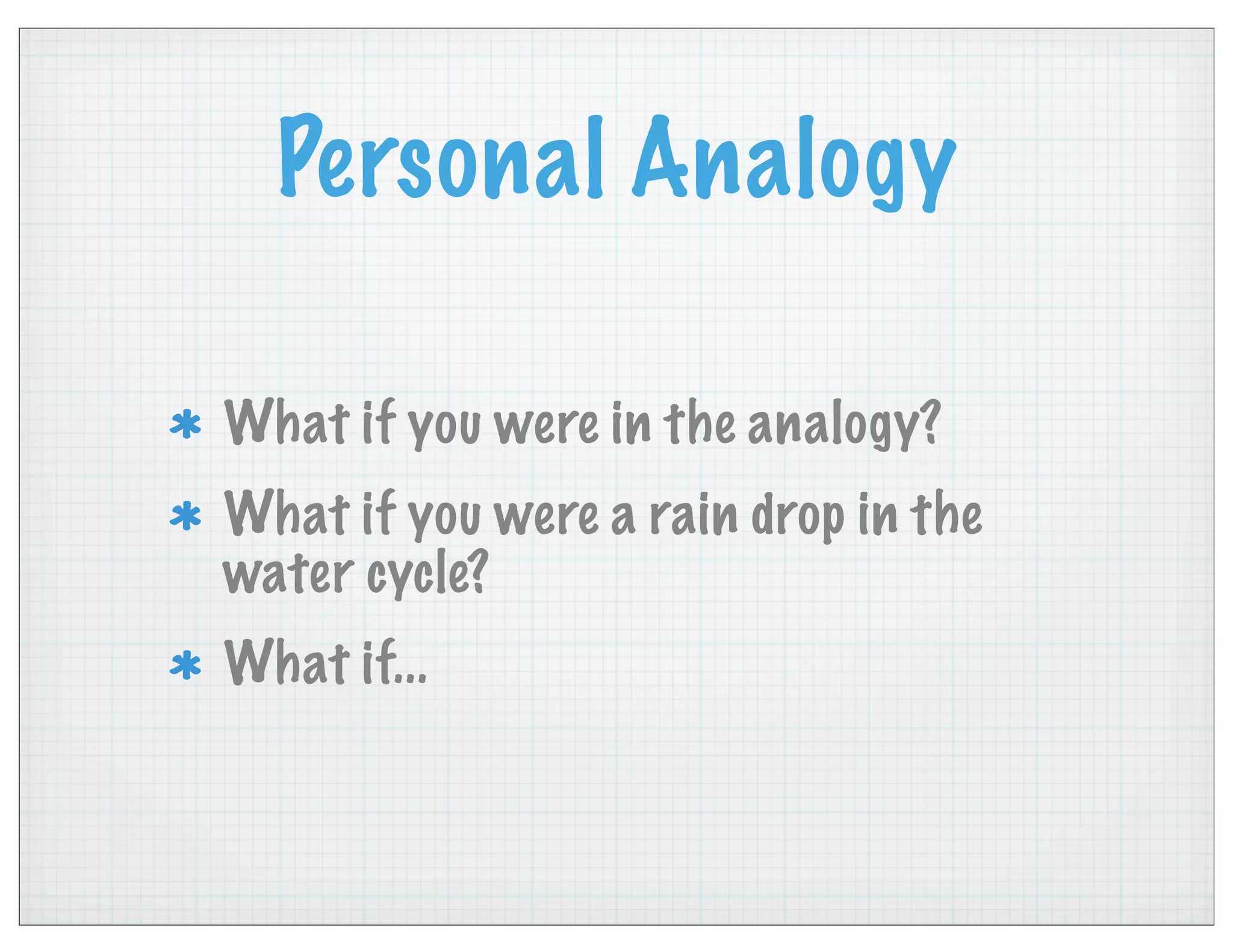 Personal Analogy

* What if you were in the analogy?
* What if you were a rain drop in the water cycle?
* What if...